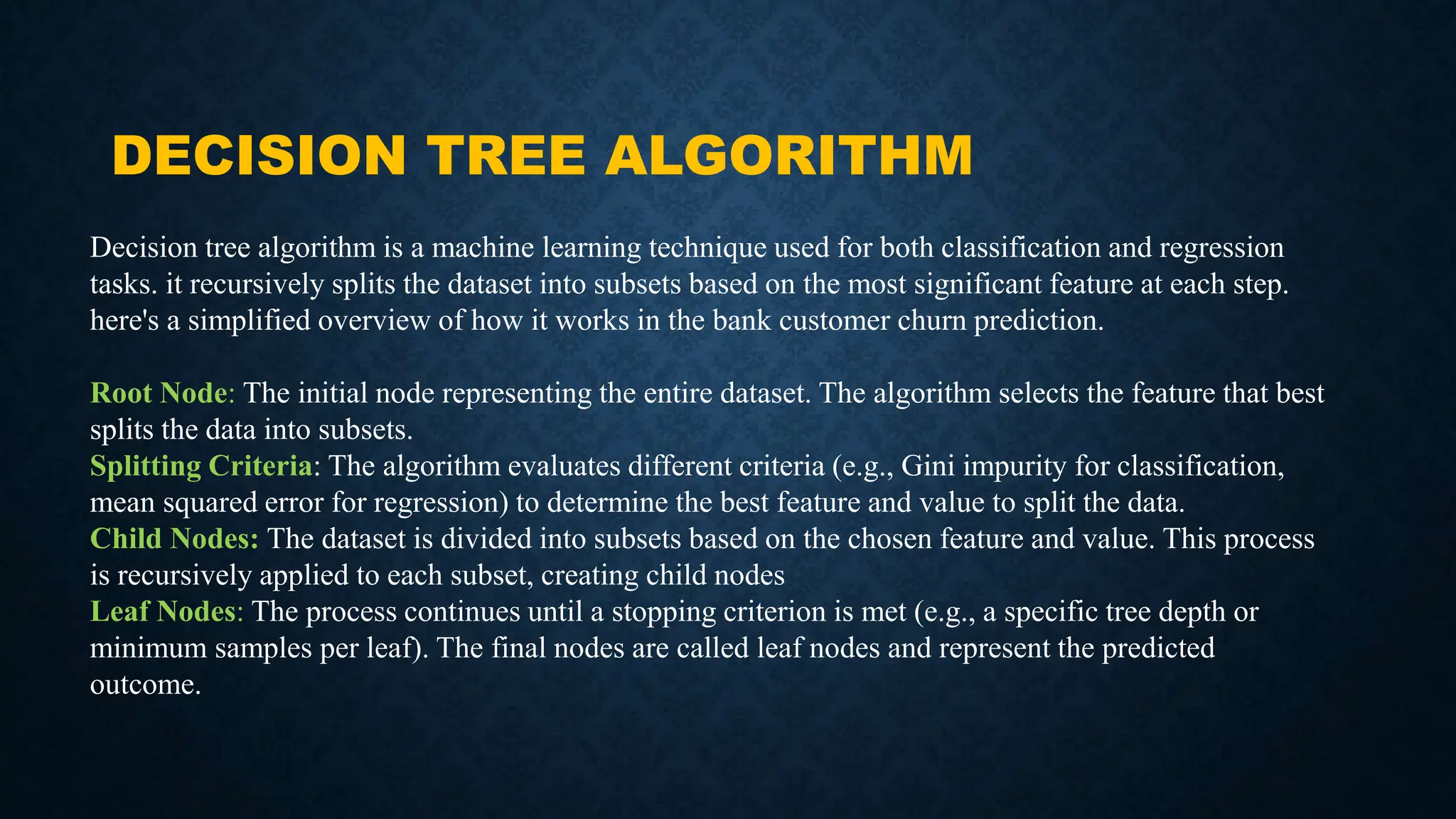 DECISION TREE ALGORITHM

Decision tree algorithm is a machine learning technique used for both classification and regression tasks. it recursively splits the dataset into subsets based on the most significant feature at each step. here's a simplified overview of how it works in the bank customer churn prediction.

Root Node: The initial node representing the entire dataset. The algorithm selects the feature that best splits the data into subsets.
Splitting Criteria: The algorithm evaluates different criteria (e.g., Gini impurity for classification, mean squared error for regression) to determine the best feature and value to split the data.
Child Nodes: The dataset is divided into subsets based on the chosen feature and value. This process is recursively applied to each subset, creating child nodes
Leaf Nodes: The process continues until a stopping criterion is met (e.g., a specific tree depth or minimum samples per leaf). The final nodes are called leaf nodes and represent the predicted outcome.